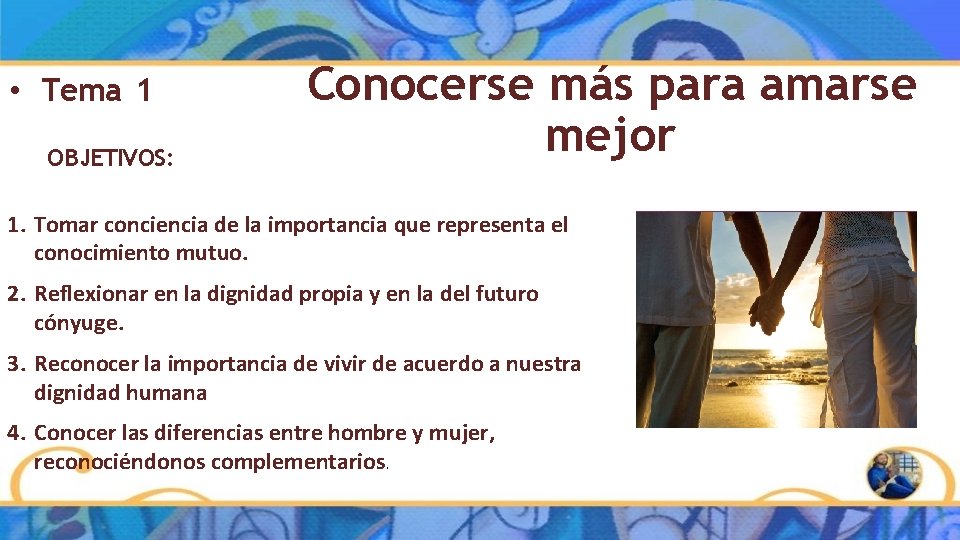 • Tema 1

Conocerse más para amarse mejor

OBJETIVOS:

1. Tomar conciencia de la importancia que representa el conocimiento mutuo.

2. Reflexionar en la dignidad propia y en la del futuro cónyuge.

3. Reconocer la importancia de vivir de acuerdo a nuestra dignidad humana

4. Conocer las diferencias entre hombre y mujer, reconociéndonos complementarios.